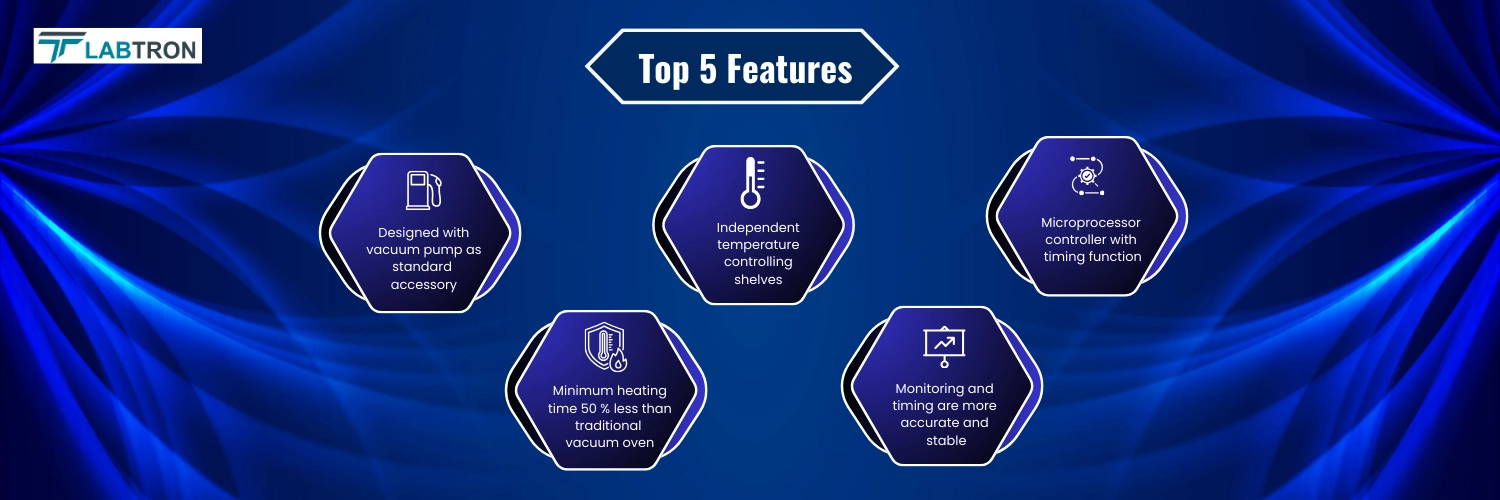 LABTRON

Top 5 Features

Designed with vacuum pump as standard accessory

Independent temperature controlling shelves

Microprocessor controller with timing function

Minimum heating time 50 % less than traditional vacuum oven

Monitoring and timing are more accurate and stable